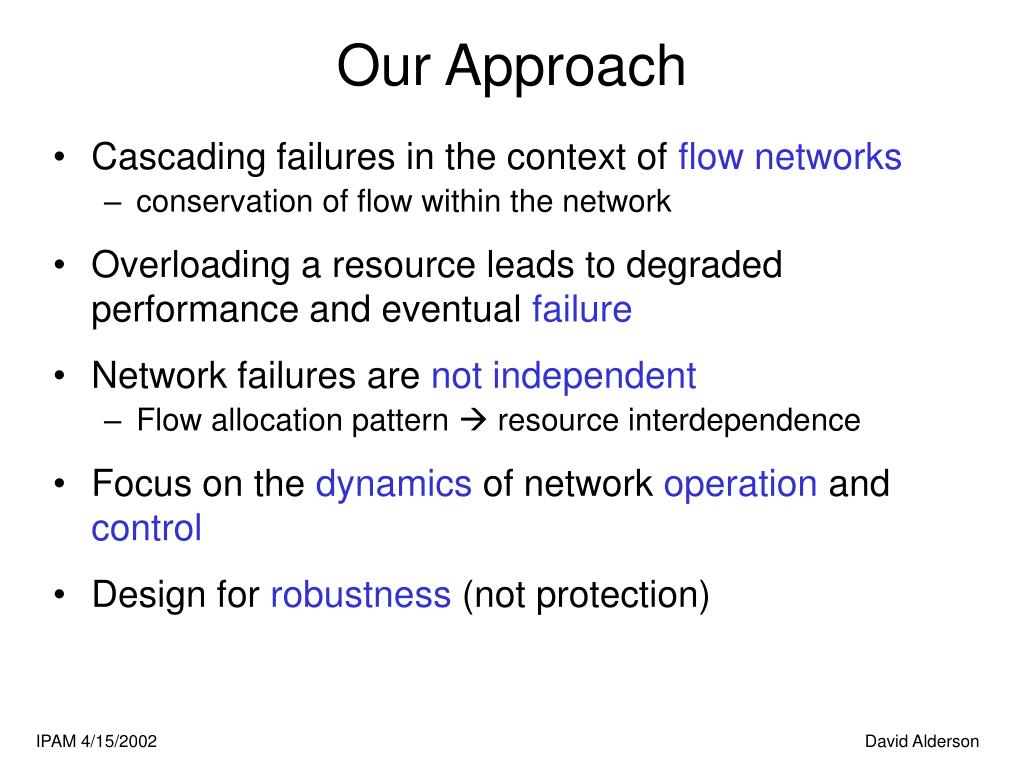 Our Approach

• Cascading failures in the context of flow networks
– conservation of flow within the network

• Overloading a resource leads to degraded performance and eventual failure

• Network failures are not independent
– Flow allocation pattern → resource interdependence

• Focus on the dynamics of network operation and control

• Design for robustness (not protection)

IPAM 4/15/2002

David Alderson